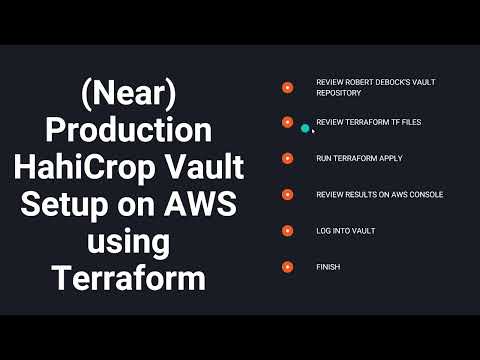 (Near) Production HahiCrop Vault Setup on AWS using Terraform

REVIEW ROBERT DEBOCK'S VAULT REPOSITORY

REVIEW TERRAFORM TF FILES

RUN TERRAFORM APPLY

REVIEW RESULTS ON AWS CONSOLE

LOG INTO VAULT

FINISH